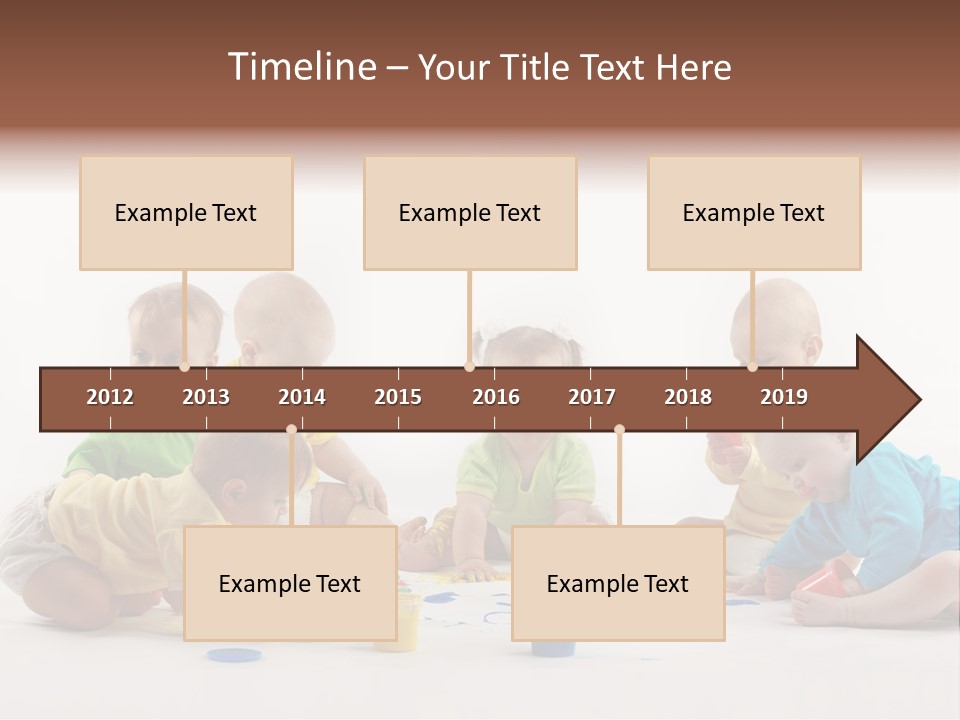 Timeline – Your Title Text Here

Example Text

Example Text

Example Text

2012 2013 2014 2015 2016 2017 2018 2019

Example Text

Example Text